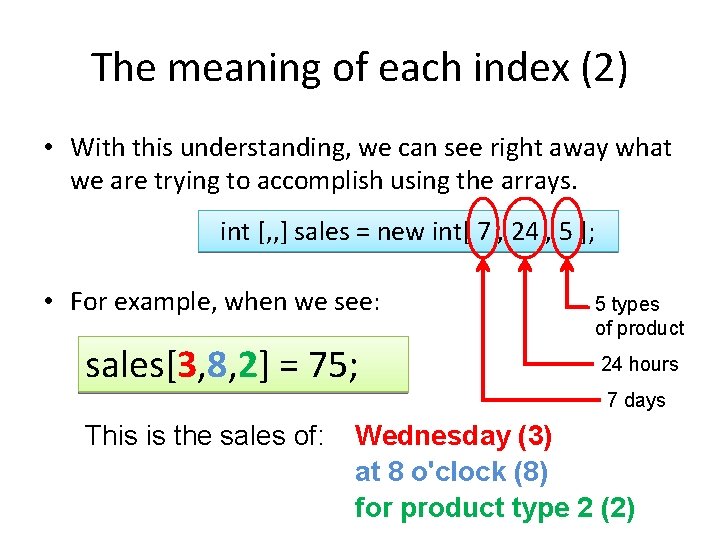 The meaning of each index (2)

• With this understanding, we can see right away what we are trying to accomplish using the arrays.

int [,,] sales = new int[ 7 , 24 , 5 ];

• For example, when we see:

5 types of product

24 hours

7 days

sales[3,8,2] = 75;

This is the sales of: Wednesday (3)
at 8 o'clock (8)
for product type 2 (2)